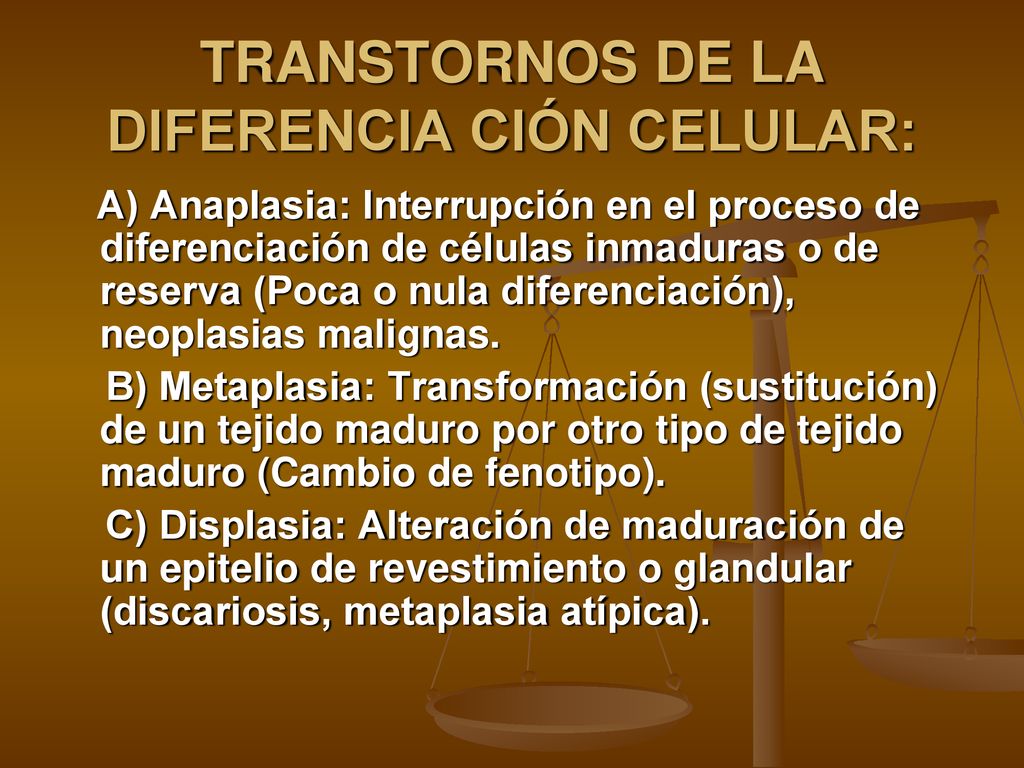 TRANSTORNOS DE LA DIFERENCIA CIÓN CELULAR:

A) Anaplasia: Interrupción en el proceso de diferenciación de células inmaduras o de reserva (Poca o nula diferenciación), neoplasias malignas.

B) Metaplasia: Transformación (sustitución) de un tejido maduro por otro tipo de tejido maduro (Cambio de fenotipo).

C) Displasia: Alteración de maduración de un epitelio de revestimiento o glandular (discariosis, metaplasia atípica).